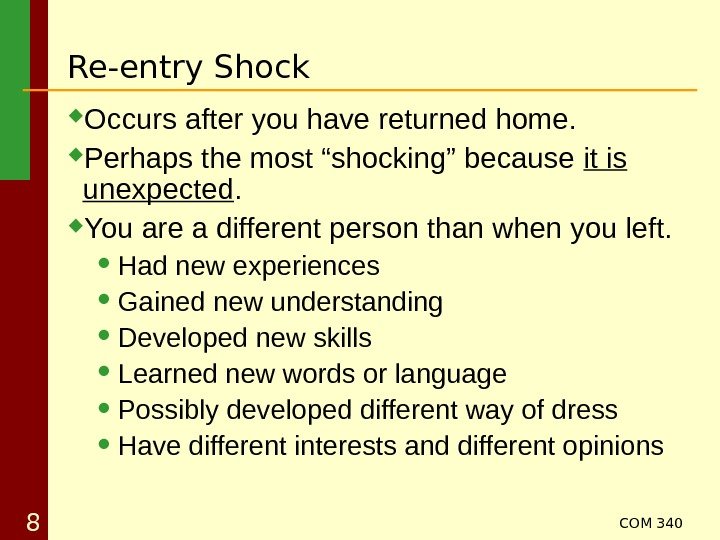 Re-entry Shock

Occurs after you have returned home.

Perhaps the most “shocking” because it is unexpected.

You are a different person than when you left.

Had new experiences

Gained new understanding

Developed new skills

Learned new words or language

Possibly developed different way of dress

Have different interests and different opinions

8

COM 340